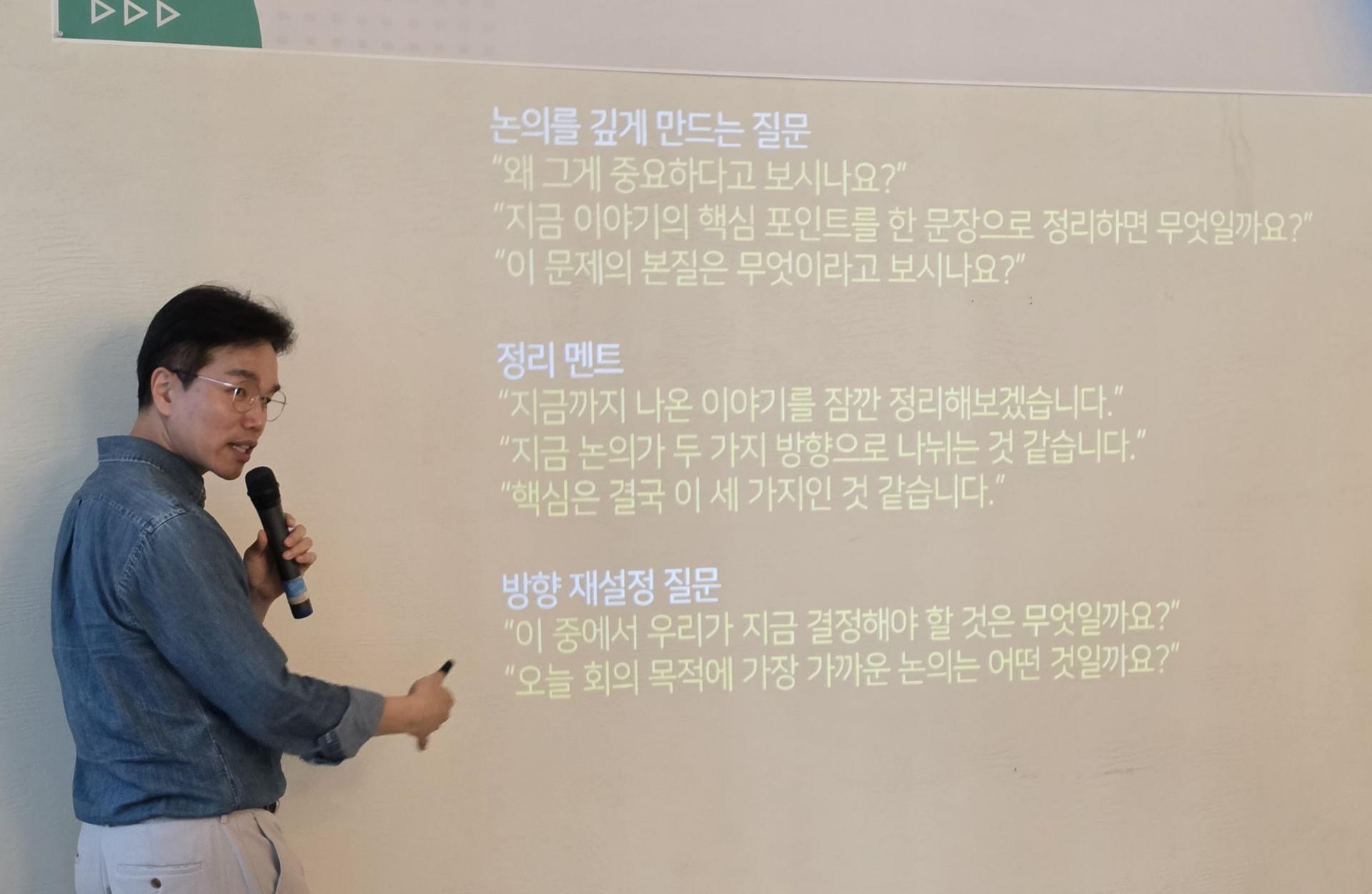 논의를 깊게 만드는 질문
"왜 그게 중요하다고 보시나요?"
"지금 이야기의 핵심 포인트를 한 문장으로 정리하면 무엇일까요?"
"이 문제의 본질은 무엇이라고 보시나요?"

정리 멘트
"지금까지 나온 이야기를 잠깐 정리해보겠습니다."
"지금 논의가 두 가지 방향으로 나뉘는 것 같습니다."
"핵심은 결국 이 세 가지인 것 같습니다."

방향 재설정 질문
"이 중에서 우리가 지금 결정해야 할 것은 무엇일까요?"
"오늘 회의 목적에 가장 가까운 논의는 어떤 것일까요?"